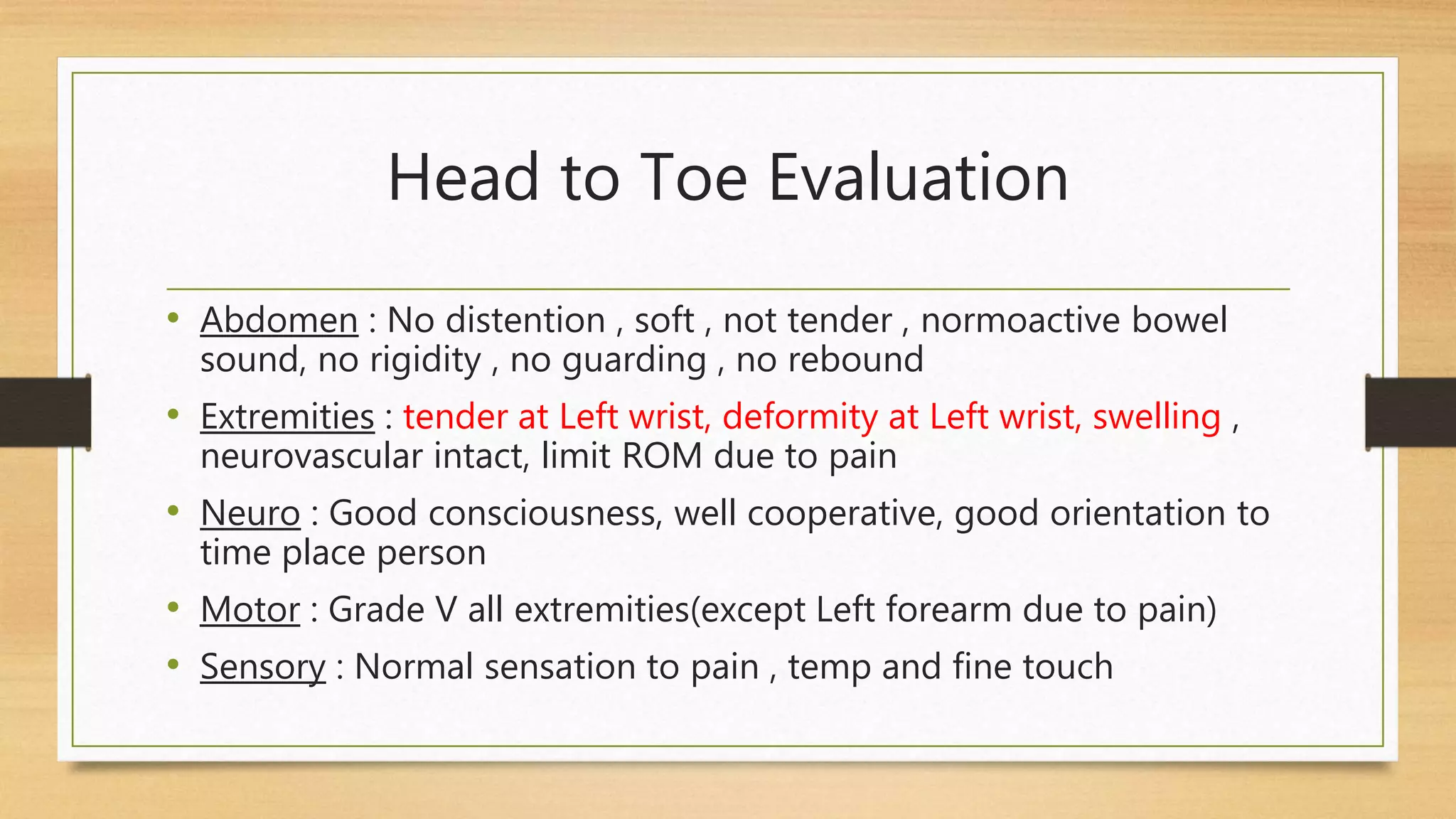 Head to Toe Evaluation

• Abdomen : No distention , soft , not tender , normoactive bowel sound, no rigidity , no guarding , no rebound
• Extremities : tender at Left wrist, deformity at Left wrist, swelling , neurovascular intact, limit ROM due to pain
• Neuro : Good consciousness, well cooperative, good orientation to time place person
• Motor : Grade V all extremities(except Left forearm due to pain)
• Sensory : Normal sensation to pain , temp and fine touch